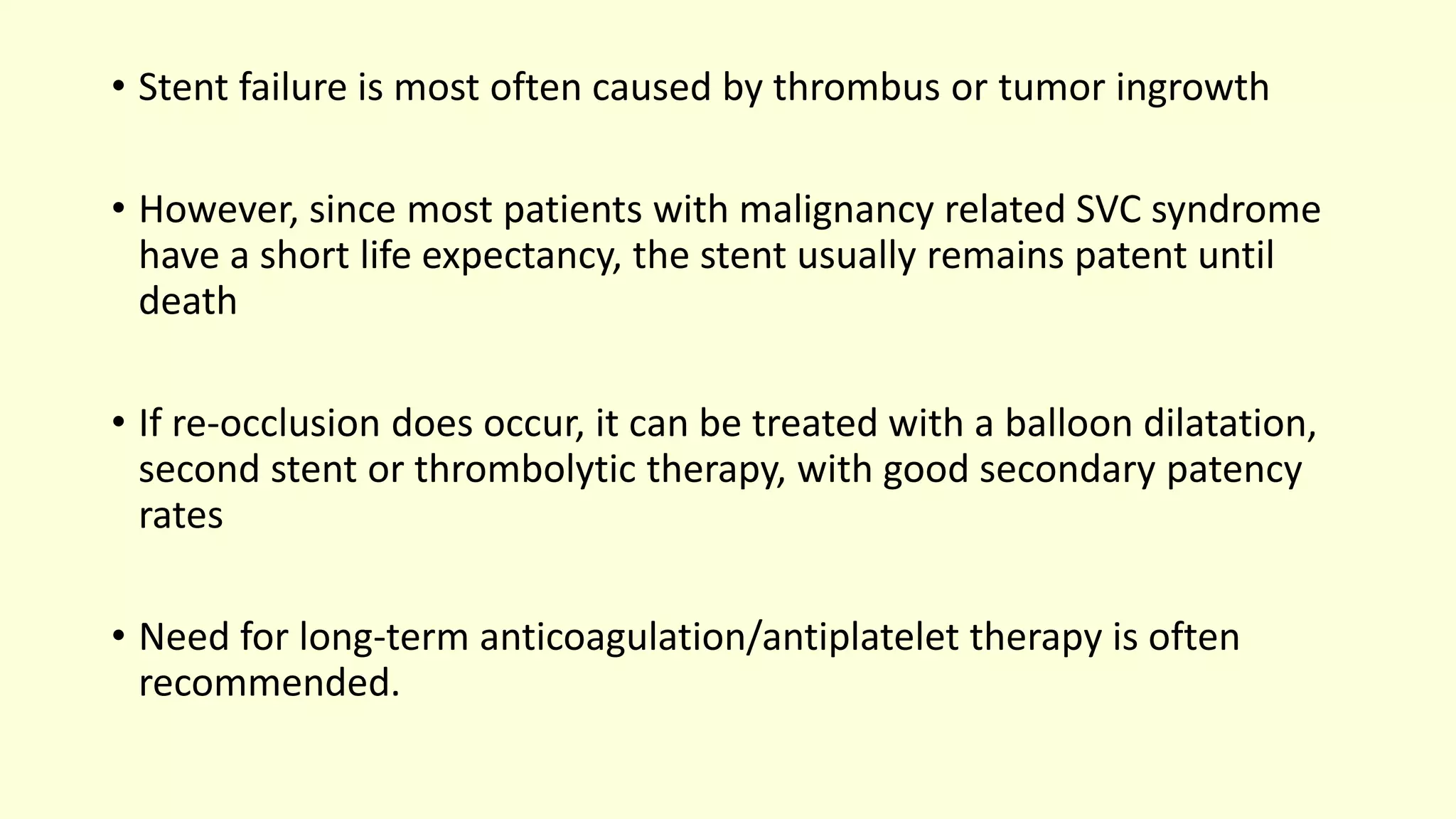 • Stent failure is most often caused by thrombus or tumor ingrowth

• However, since most patients with malignancy related SVC syndrome have a short life expectancy, the stent usually remains patent until death

• If re-occlusion does occur, it can be treated with a balloon dilatation, second stent or thrombolytic therapy, with good secondary patency rates

• Need for long-term anticoagulation/antiplatelet therapy is often recommended.